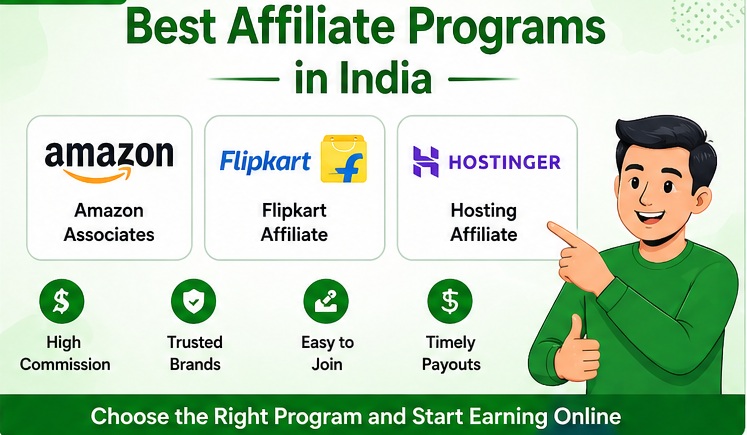 Best Affiliate Programs
in India

amazon
Amazon Associates

Flipkart
Flipkart Affiliate

HOSTINGER
Hosting Affiliate

$
High Commission

Trusted Brands

Easy to Join

$
Timely Payouts

Choose the Right Program and Start Earning Online